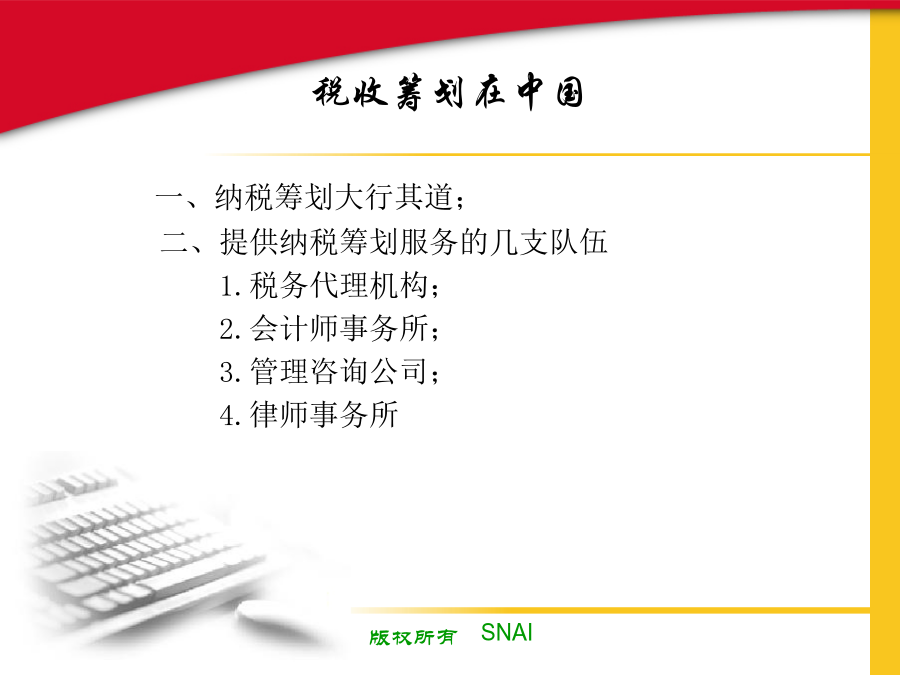 税收筹划在中国

一、纳税筹划大行其道；

二、提供纳税筹划服务的几支队伍

1. 税务代理机构；

2. 会计师事务所；

3. 管理咨询公司；

4. 律师事务所

版权所有 SNAI